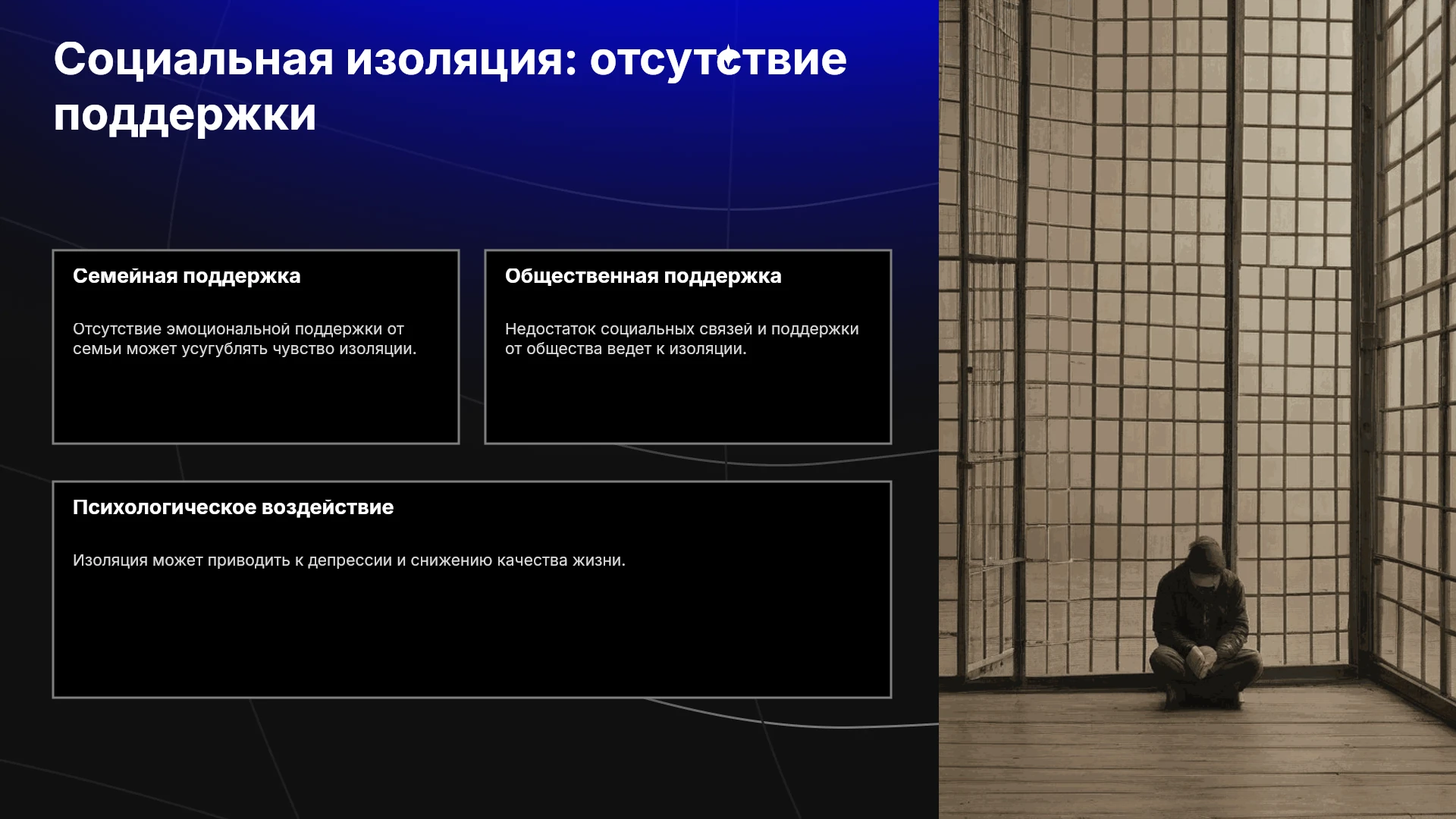 Социальная изоляция: отсутствие поддержки

Семейная поддержка

Отсутствие эмоциональной поддержки от семьи может усугублять чувство изоляции.

Общественная поддержка

Недостаток социальных связей и поддержки от общества ведет к изоляции.

Психологическое воздействие

Изоляция может приводить к депрессии и снижению качества жизни.